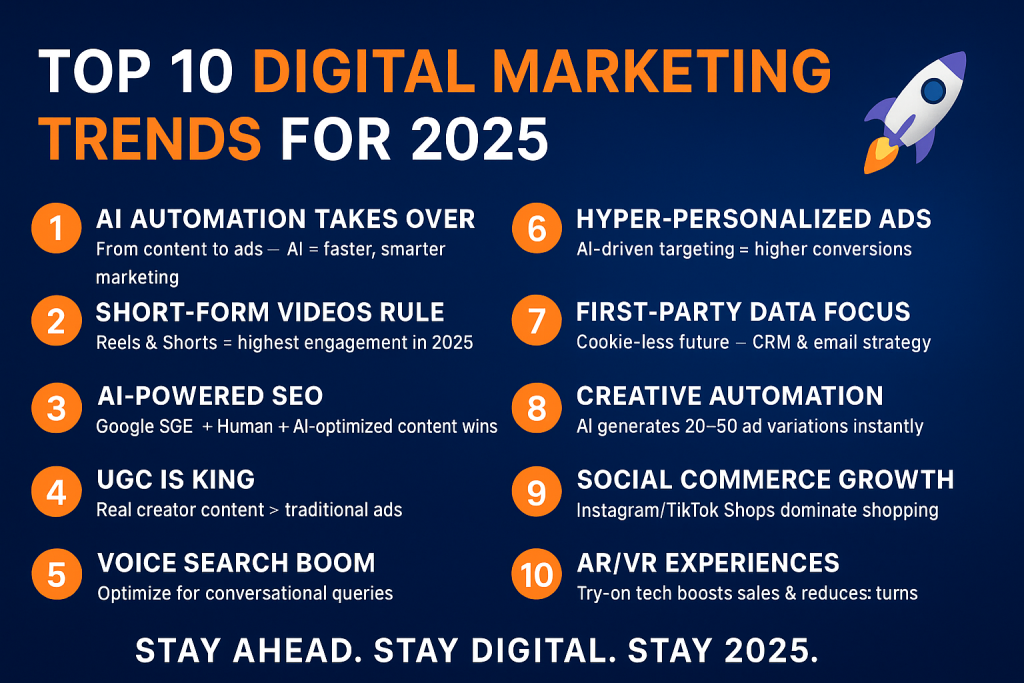 TOP 10 DIGITAL MARKETING TRENDS FOR 2025

1 AI AUTOMATION TAKES OVER
From content to ads – AI = faster, smarter marketing

2 SHORT-FORM VIDEOS RULE
Reels & Shorts = highest engagement in 2025

3 AI-POWERED SEO
Google SGE + Human + AI-optimized content wins

4 UGC IS KING
Real creator content > traditional ads

5 VOICE SEARCH BOOM
Optimize for conversational queries

6 HYPER-PERSONALIZED ADS
AI-driven targeting = higher conversions

7 FIRST-PARTY DATA FOCUS
Cookie-less future – CRM & email strategy

8 CREATIVE AUTOMATION
AI generates 20–50 ad variations instantly

9 SOCIAL COMMERCE GROWTH
Instagram/TikTok Shops dominate shopping

10 AR/VR EXPERIENCES
Try-on tech boosts sales & reduces: turns

STAY AHEAD. STAY DIGITAL. STAY 2025.